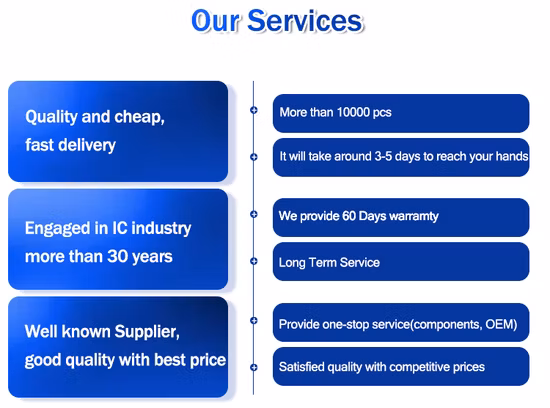 Our Services

Quality and cheap, fast delivery

More than 10000 pcs

It will take around 3-5 days to reach your hands

Engaged in IC industry more than 30 years

We provide 60 Days warramty

Long Term Service

Well known Supplier, good quality with best price

Provide one-stop service(components, OEM)

Satisfied quality with competitive prices